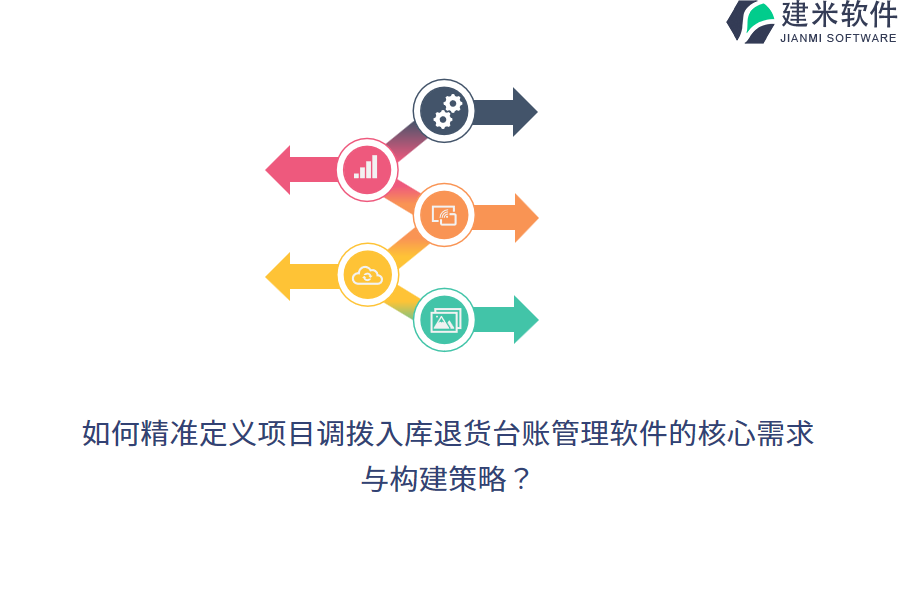 建米软件
JIANMI SOFTWARE

如何精准定义项目调拨入库退货台账管理软件的核心需求与构建策略？